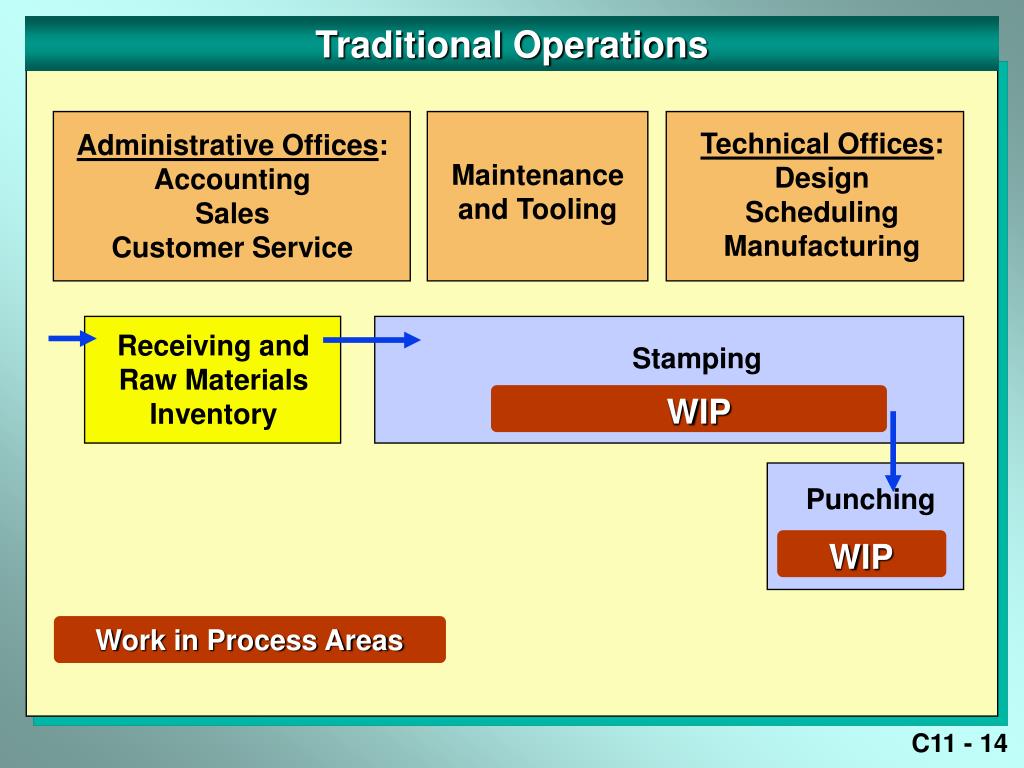 Traditional Operations

Administrative Offices:
Accounting
Sales
Customer Service

Maintenance and Tooling

Technical Offices:
Design
Scheduling
Manufacturing

Receiving and Raw Materials Inventory

Stamping

WIP

Punching

WIP

Work in Process Areas

C11 - 14